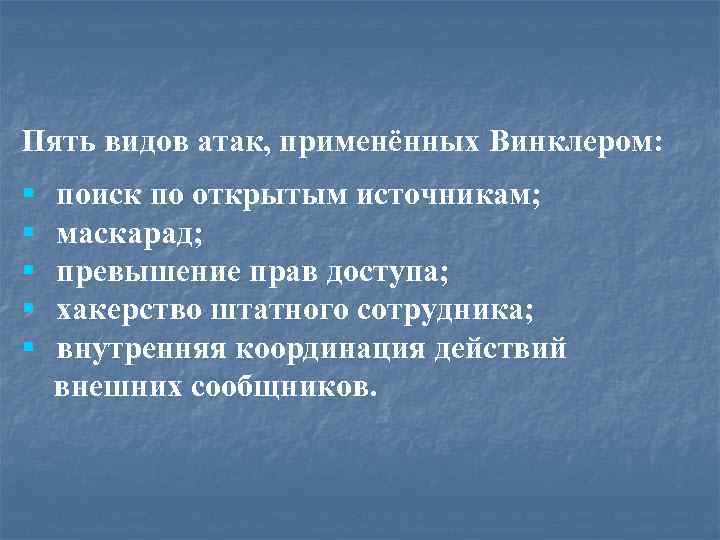 Пять видов атак, применённых Винклером:

- поиск по открытым источникам;
- маскарад;
- превышение прав доступа;
- хакерство штатного сотрудника;
- внутренняя координация действий внешних сообщников.